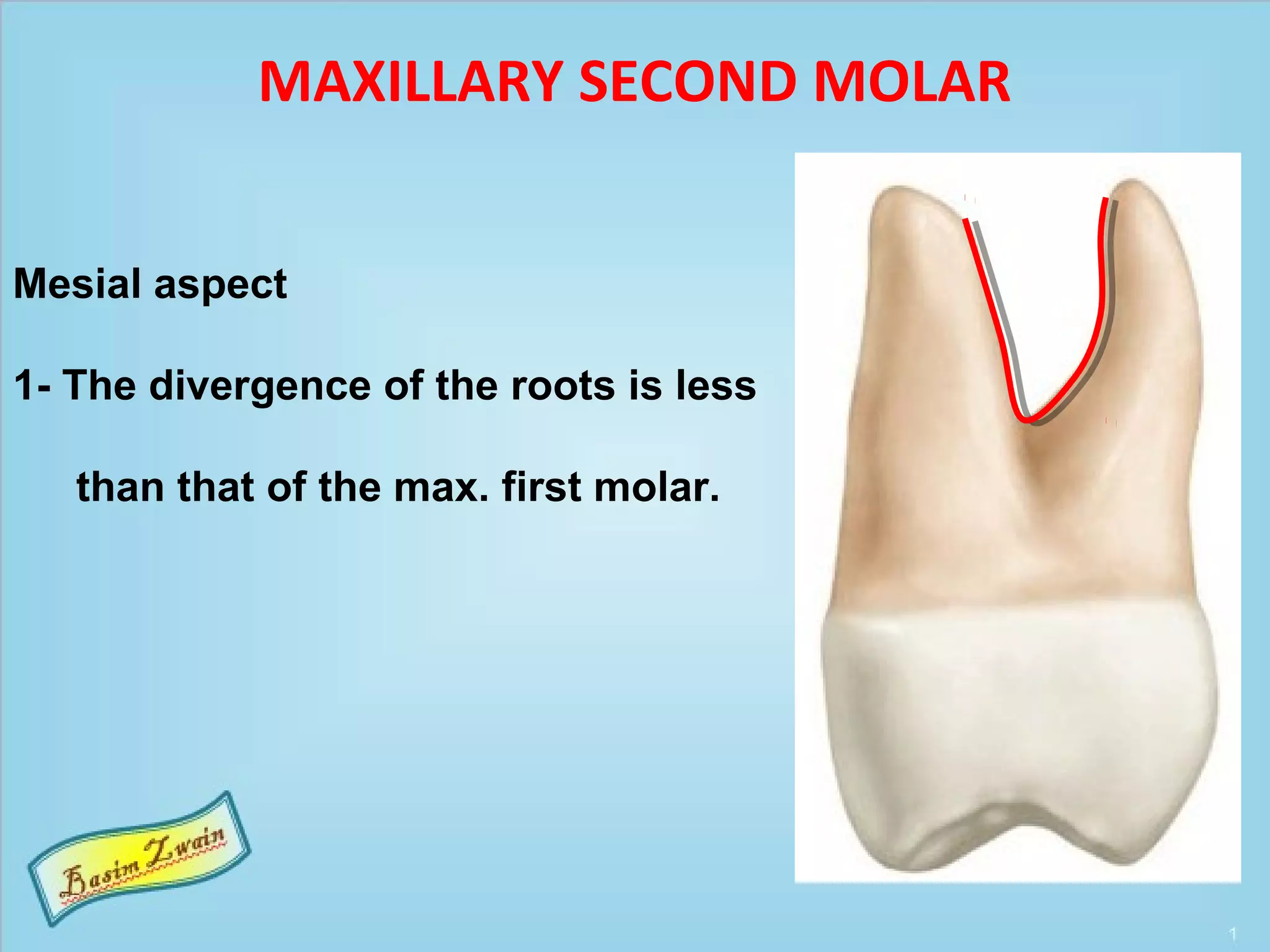 MAXILLARY SECOND MOLAR

Mesial aspect

1- The divergence of the roots is less than that of the max. first molar.

Basim Zwain

1